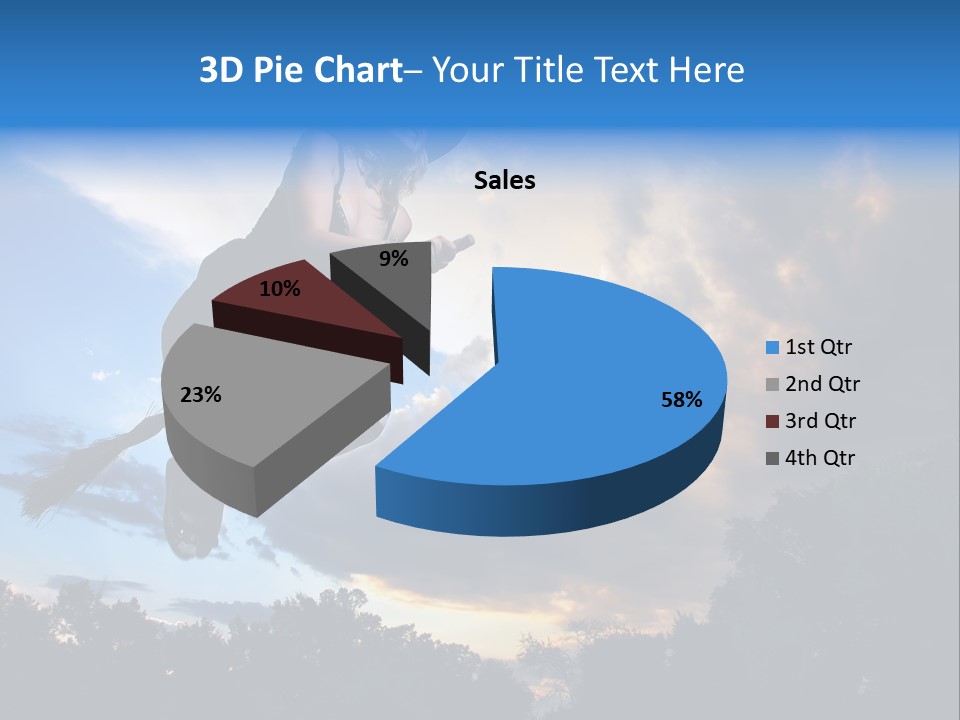 3D Pie Chart– Your Title Text Here

Sales

9%

10%

23%

58%

1st Qtr
2nd Qtr
3rd Qtr
4th Qtr